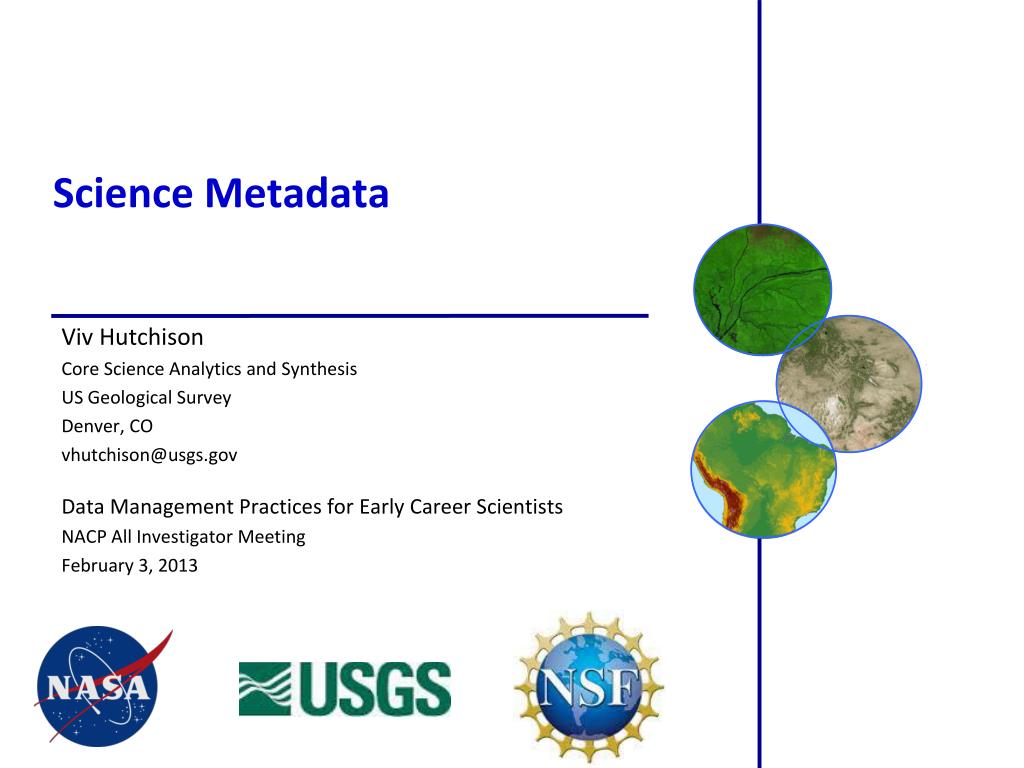 Science Metadata

Viv Hutchison
Core Science Analytics and Synthesis
US Geological Survey
Denver, CO
vhutchison@usgs.gov

Data Management Practices for Early Career Scientists
NACP All Investigator Meeting
February 3, 2013

NASA

USGS

NSF